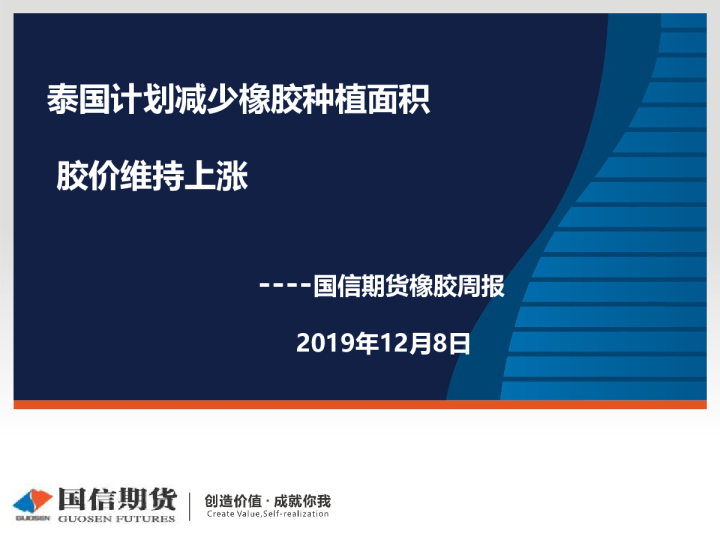 泰国计划减少橡胶种植面积

胶价维持上涨

----国信期货橡胶周报

2019年12月8日

GUOSEN 国信期货 GUOSEN FUTURES

创造价值 · 成就你我
Create Value,Self-realization